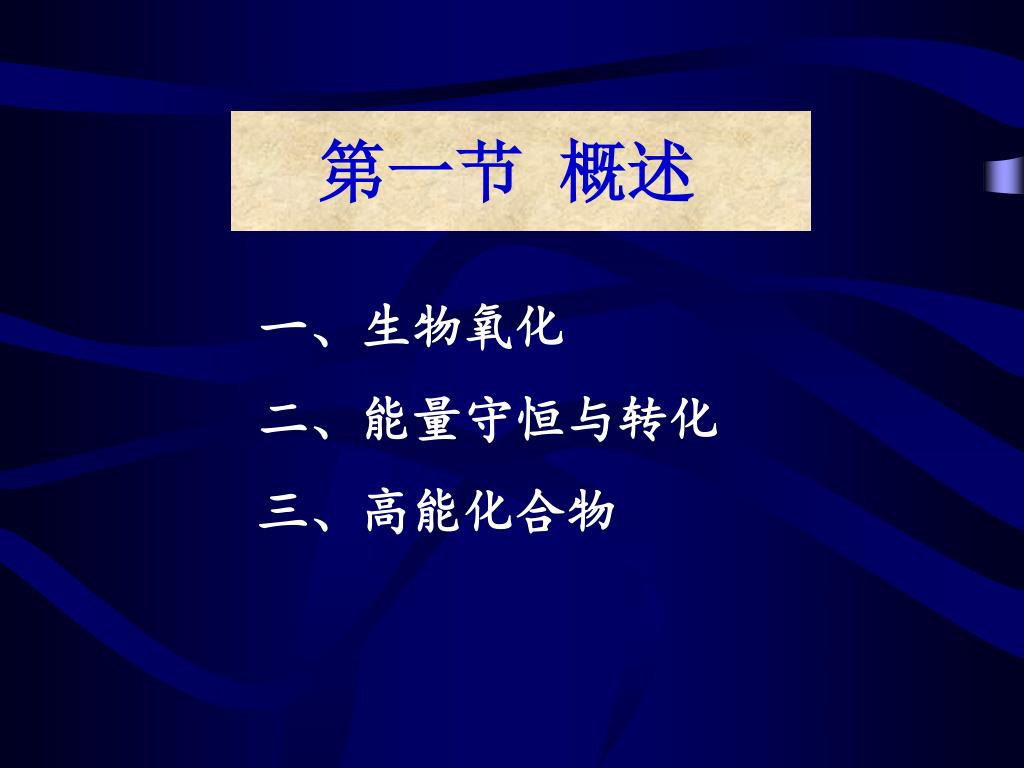 第一节 概述

一、生物氧化

二、能量守恒与转化

三、高能化合物